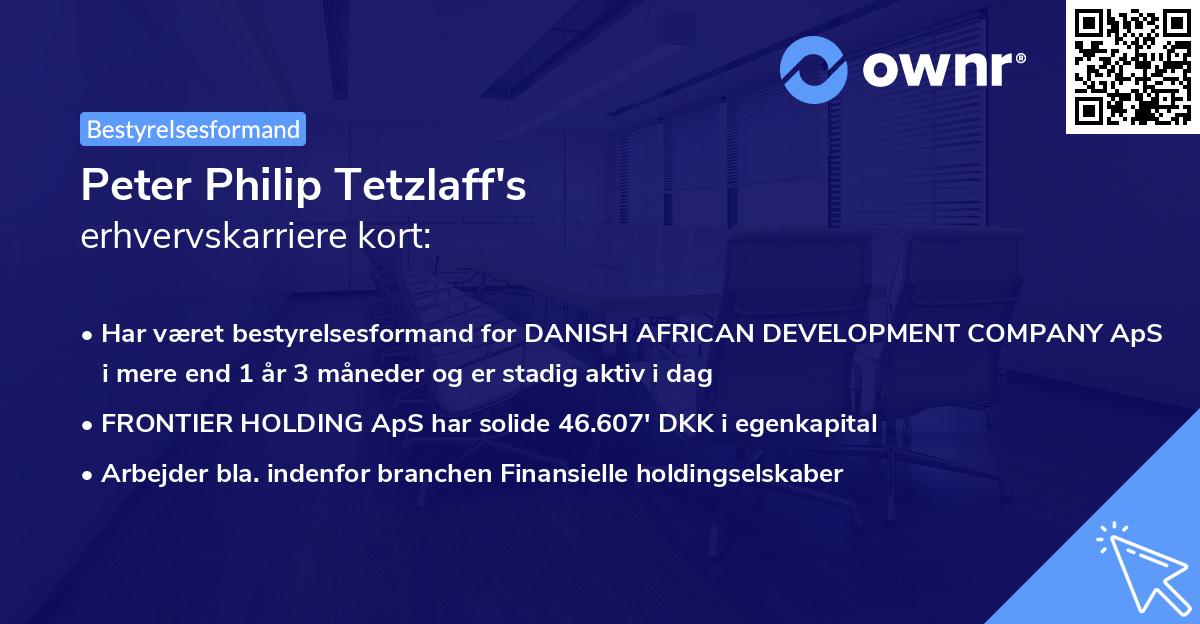 ownr®

Bestyrelsesformand

Peter Philip Tetzlaff's
erhvervskarriere kort:

• Har været bestyrelsesformand for DANISH AFRICAN DEVELOPMENT COMPANY ApS i mere end 1 år 3 måneder og er stadig aktiv i dag
• FRONTIER HOLDING ApS har solide 46.607' DKK i egenkapital
• Arbejder bla. indenfor branchen Finansielle holdingselskaber